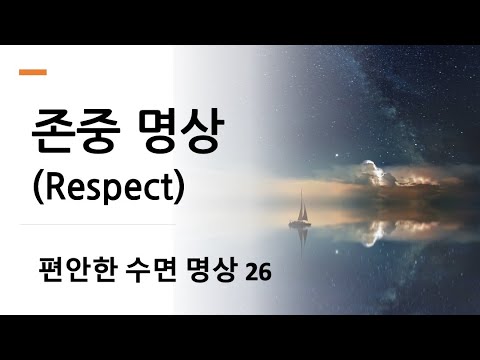 존중 명상
(Respect)

편안한 수면 명상 26